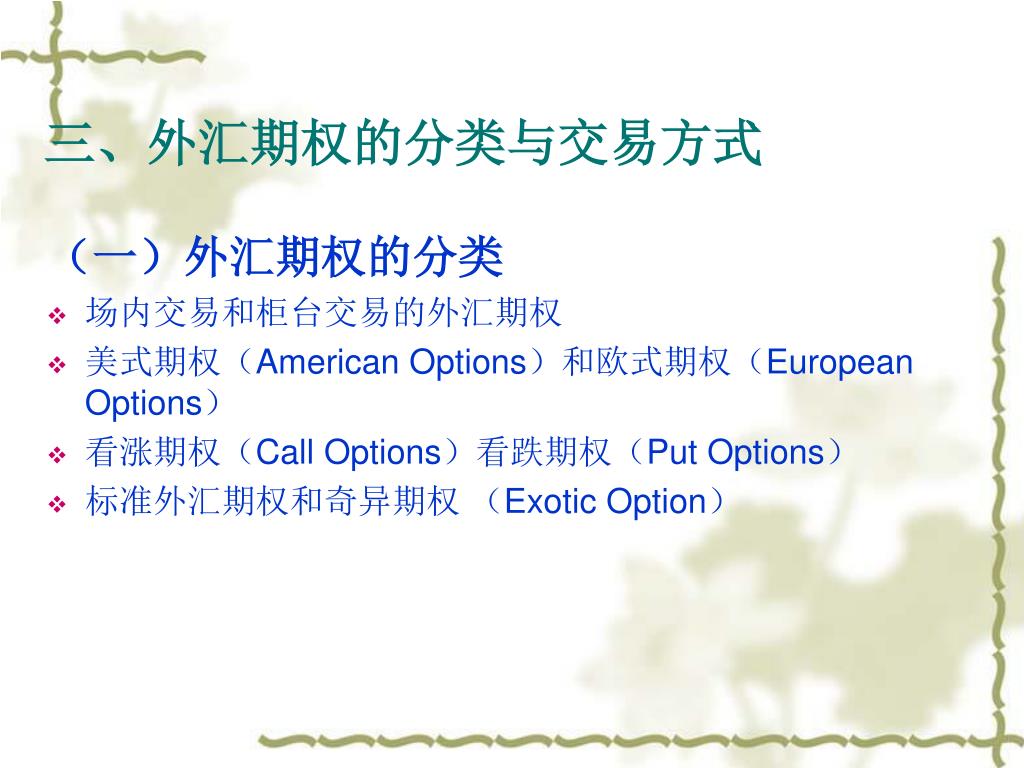 三、外汇期权的分类与交易方式

（一）外汇期权的分类

❖ 场内交易和柜台交易的外汇期权
❖ 美式期权（American Options）和欧式期权（European Options）
❖ 看涨期权（Call Options）看跌期权（Put Options）
❖ 标准外汇期权和奇异期权 （Exotic Option）